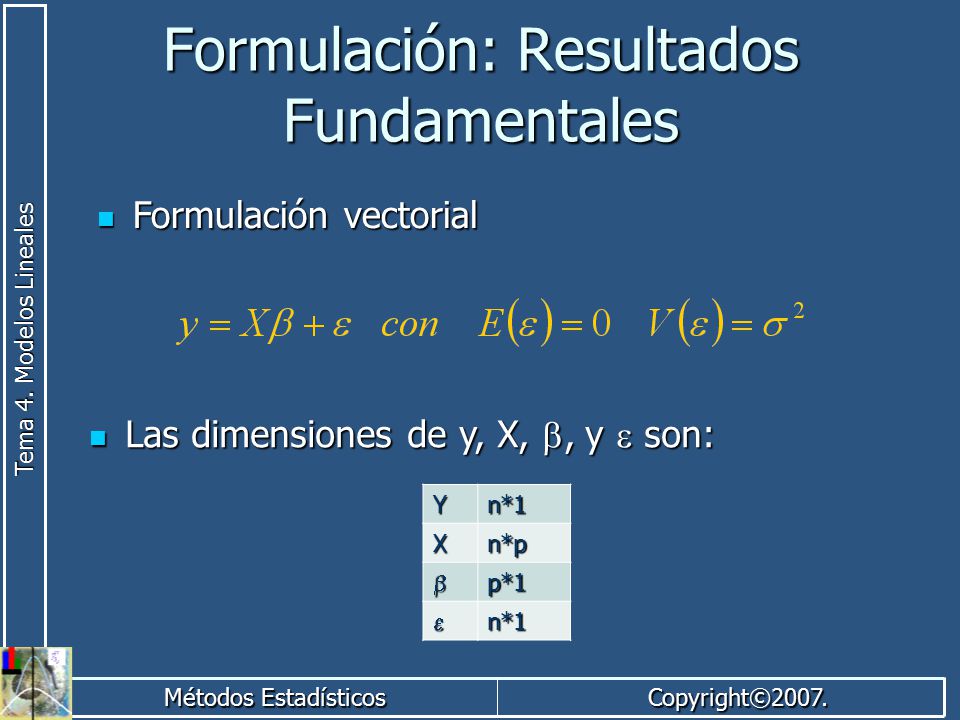 Tema 4. Modelos Lineales

Formulación: Resultados Fundamentales

Formulación vectorial

$y = X\beta + \varepsilon \quad con \quad E(\varepsilon) = 0 \quad V(\varepsilon) = \sigma^2$

Las dimensiones de y, X, $\beta$, y $\varepsilon$ son:

| Y | n*1 |
|---|---|
| X | n*p |
| $\beta$ | p*1 |
| $\varepsilon$ | n*1 |

Métodos Estadísticos

Copyright©2007.